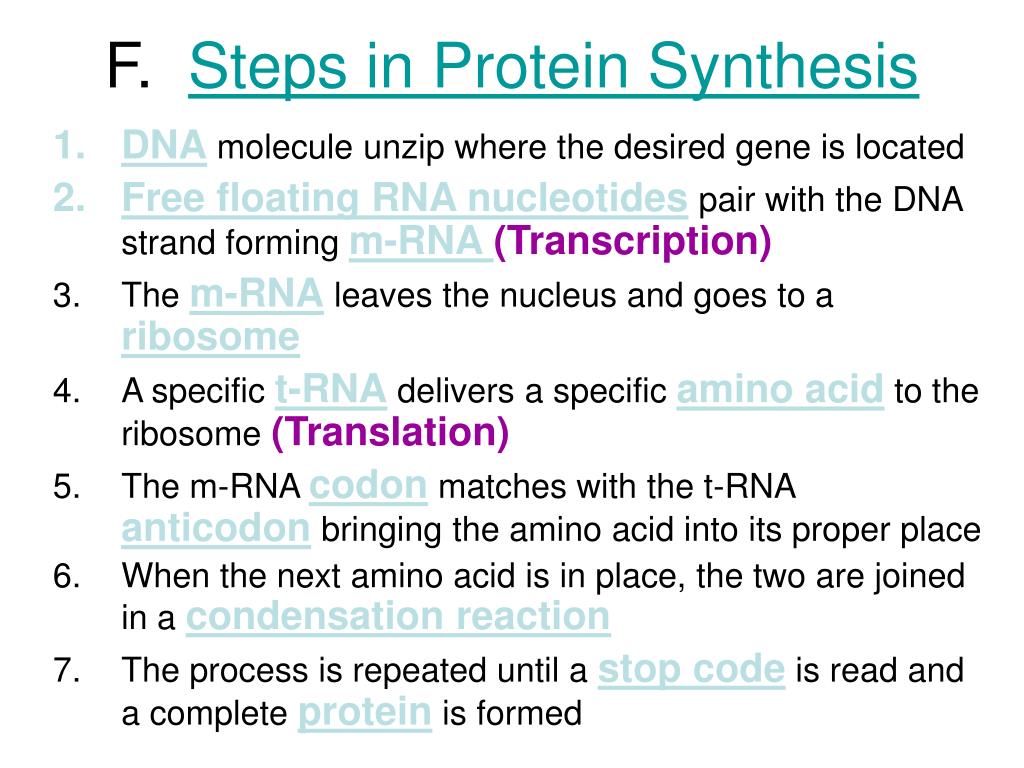 F. Steps in Protein Synthesis

1. DNA molecule unzip where the desired gene is located
2. Free floating RNA nucleotides pair with the DNA strand forming m-RNA (Transcription)
3. The m-RNA leaves the nucleus and goes to a ribosome
4. A specific t-RNA delivers a specific amino acid to the ribosome (Translation)
5. The m-RNA codon matches with the t-RNA anticodon bringing the amino acid into its proper place
6. When the next amino acid is in place, the two are joined in a condensation reaction
7. The process is repeated until a stop code is read and a complete protein is formed